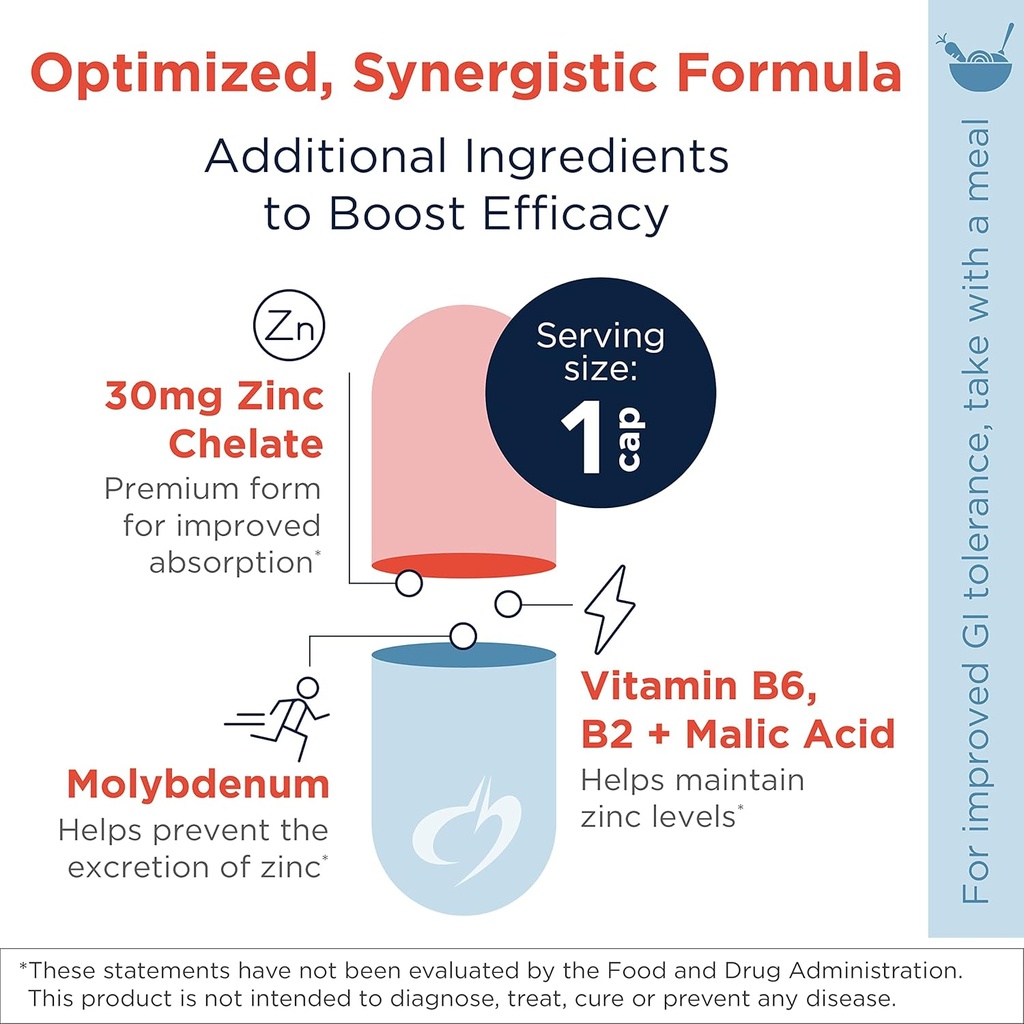 Optimized, Synergistic Formula

Additional Ingredients to Boost Efficacy

Zn

30mg Zinc Chelate

Premium form for improved absorption*

Serving size: 1 cap

Vitamin B6, B2 + Malic Acid

Helps maintain zinc levels*

Molybdenum

Helps prevent the excretion of zinc*

For improved GI tolerance, take with a meal

*These statements have not been evaluated by the Food and Drug Administration. This product is not intended to diagnose, treat, cure or prevent any disease.